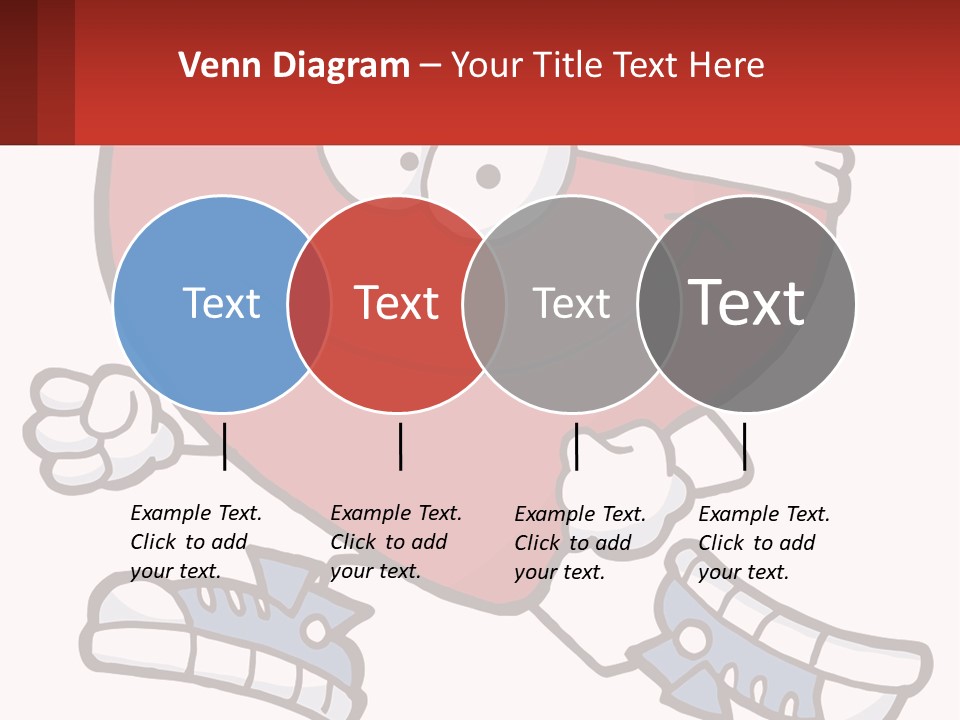 Venn Diagram – Your Title Text Here

Text

Text

Text

Text

Example Text. Click to add your text.

Example Text. Click to add your text.

Example Text. Click to add your text.

Example Text. Click to add your text.